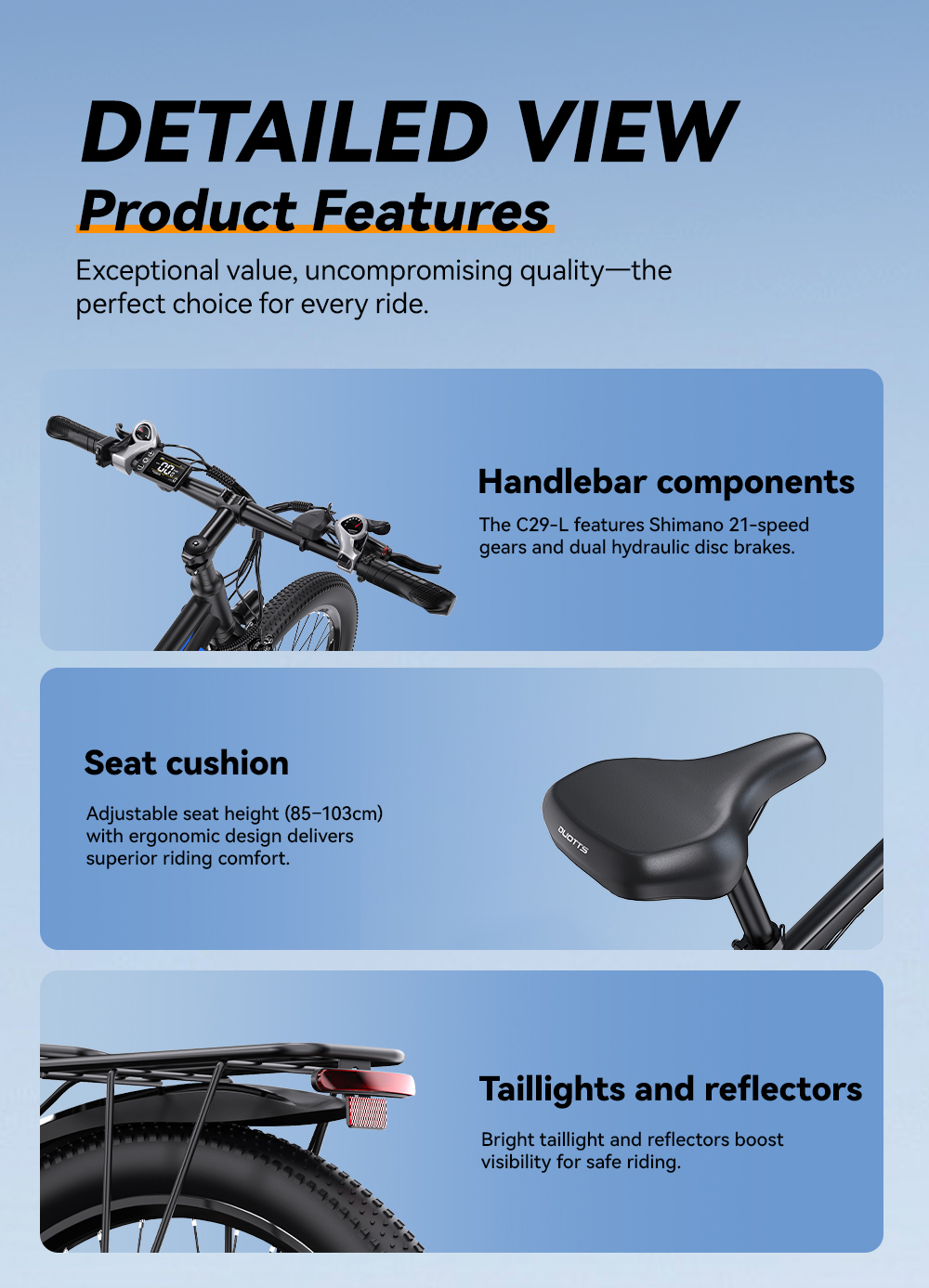 DETAILED VIEW

Product Features

Exceptional value, uncompromising quality—the perfect choice for every ride.

Handlebar components

The C29-L features Shimano 21-speed gears and dual hydraulic disc brakes.

Seat cushion

Adjustable seat height (85–103cm) with ergonomic design delivers superior riding comfort.

DUOTTS

Taillights and reflectors

Bright taillight and reflectors boost visibility for safe riding.